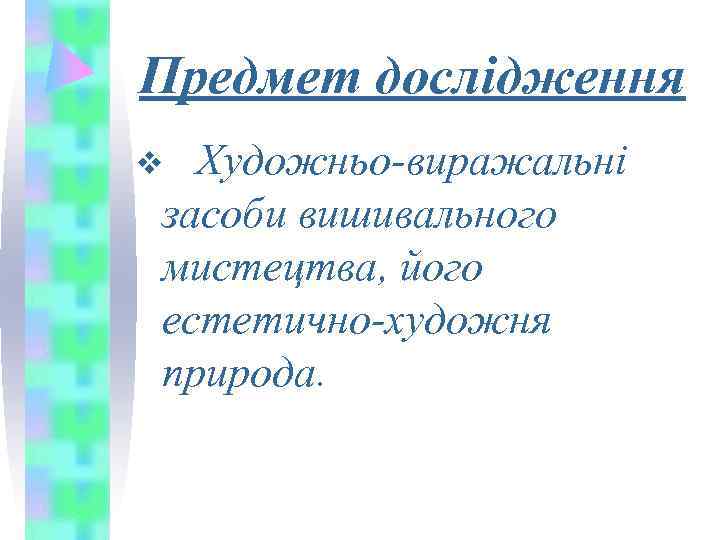 Предмет дослідження

❖ Художньо-виражальні засоби вишивального мистецтва, його естетично-художня природа.